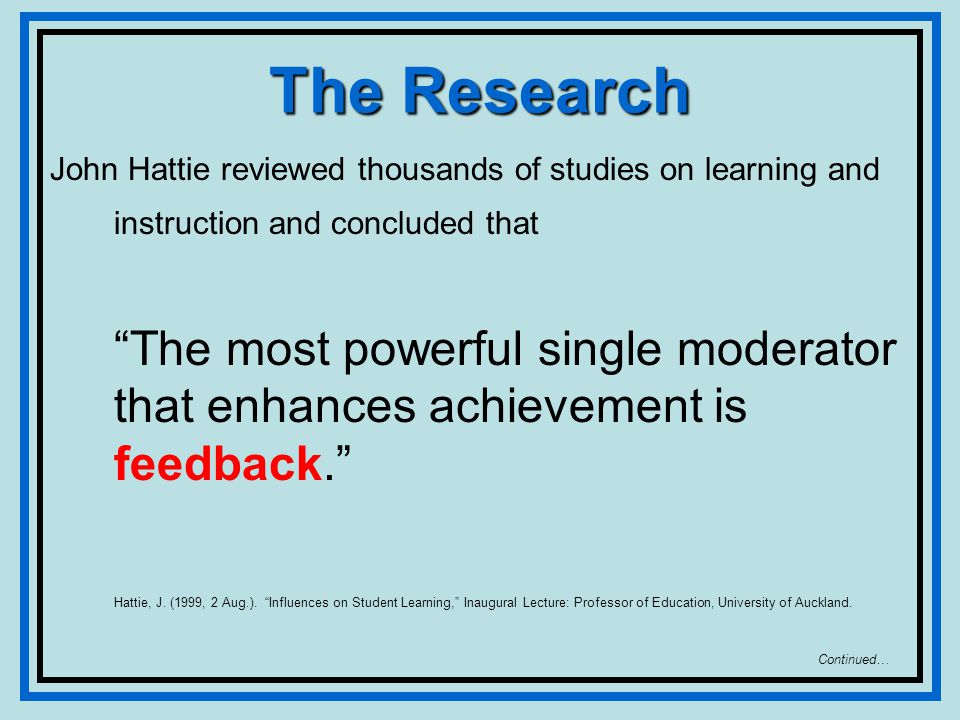 The Research

John Hattie reviewed thousands of studies on learning and instruction and concluded that

“The most powerful single moderator that enhances achievement is feedback.”

Hattie, J. (1999, 2 Aug.). “Influences on Student Learning,” Inaugural Lecture: Professor of Education, University of Auckland.

Continued…